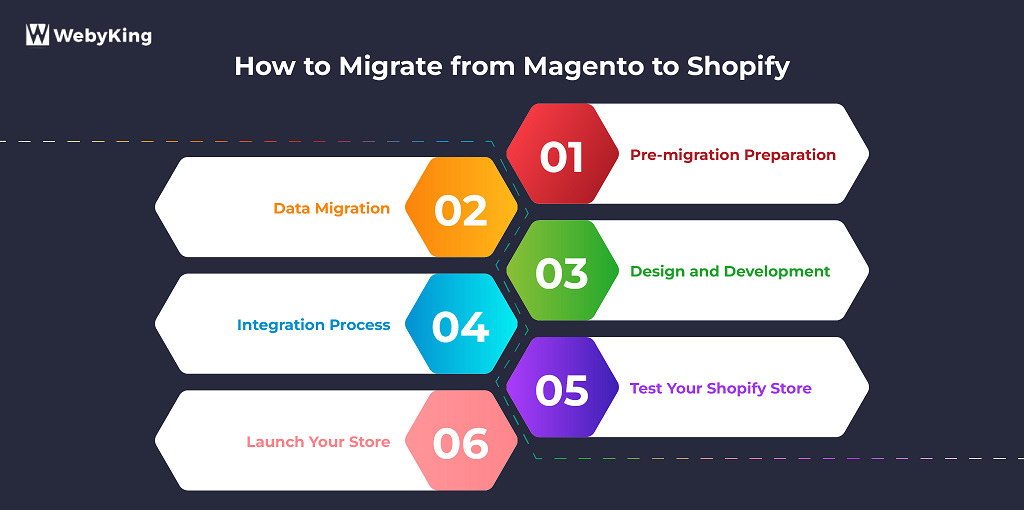 WebyKing

How to Migrate from Magento to Shopify

01 Pre-migration Preparation

Data Migration 02

03 Design and Development

Integration Process 04

05 Test Your Shopify Store

Launch Your Store 06